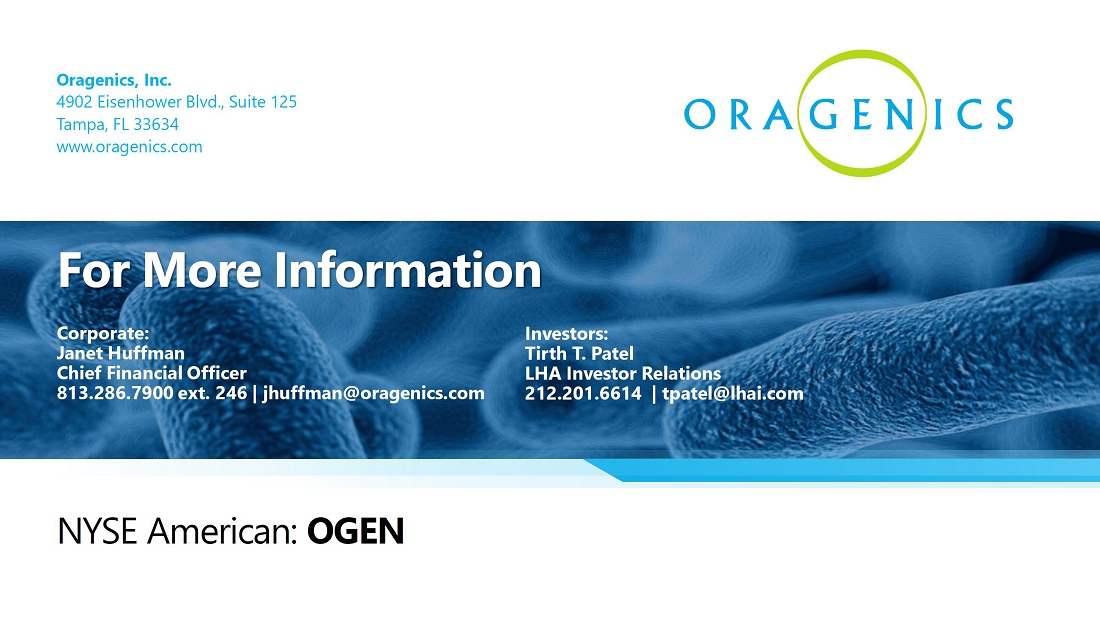 Oragenics, Inc.
4902 Eisenhower Blvd., Suite 125
Tampa, FL 33634
www.oragenics.com

ORAGENICS

For More Information

Corporate:
Janet Huffman
Chief Financial Officer
813.286.7900 ext. 246 | jhuffman@oragenics.com

Investors:
Tirth T. Patel
LHA Investor Relations
212.201.6614 | tpatel@lhai.com

NYSE American: OGEN